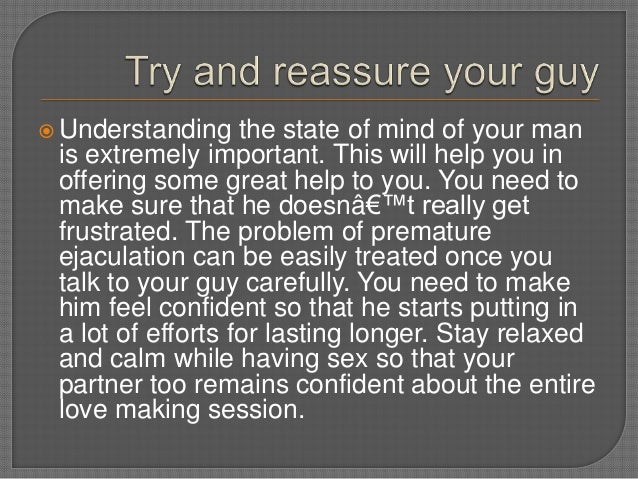 Try and reassure your guy

Understanding the state of mind of your man is extremely important. This will help you in offering some great help to you. You need to make sure that he doesnâ€™t really get frustrated. The problem of premature ejaculation can be easily treated once you talk to your guy carefully. You need to make him feel confident so that he starts putting in a lot of efforts for lasting longer. Stay relaxed and calm while having sex so that your partner too remains confident about the entire love making session.